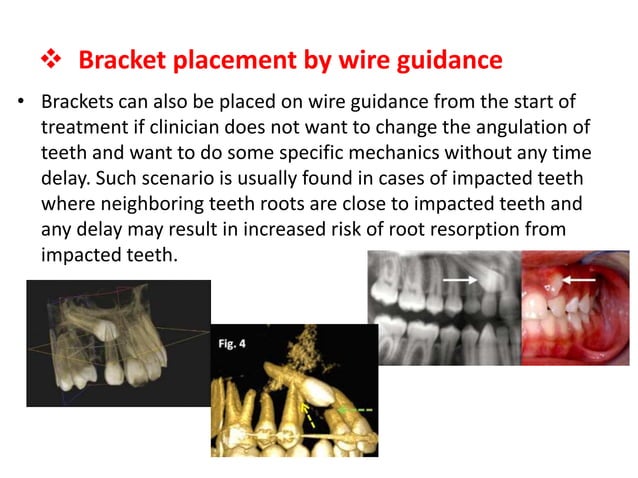 ❖ Bracket placement by wire guidance

• Brackets can also be placed on wire guidance from the start of treatment if clinician does not want to change the angulation of teeth and want to do some specific mechanics without any time delay. Such scenario is usually found in cases of impacted teeth where neighboring teeth roots are close to impacted teeth and any delay may result in increased risk of root resorption from impacted teeth.

Fig. 4